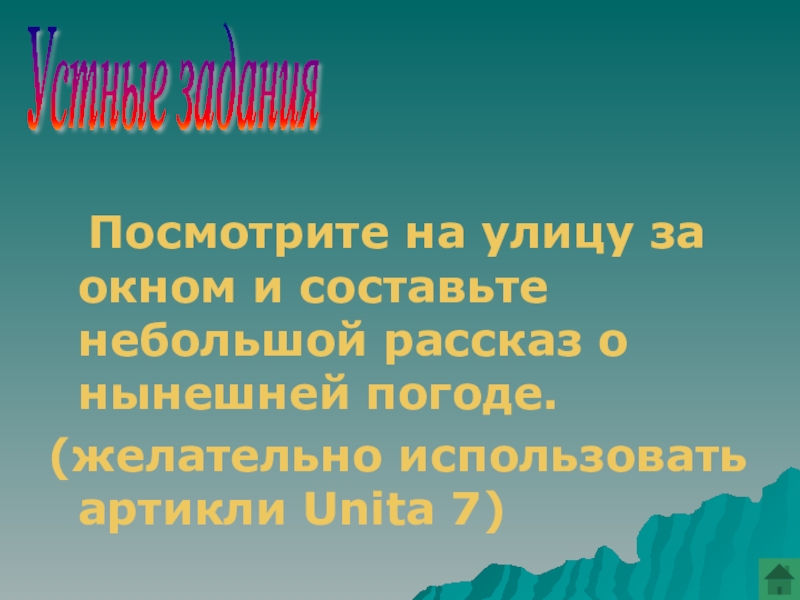 Устные задания

Посмотрите на улицу за окном и составьте небольшой рассказ о нынешней погоде.

(желательно использовать артикли Unita 7)